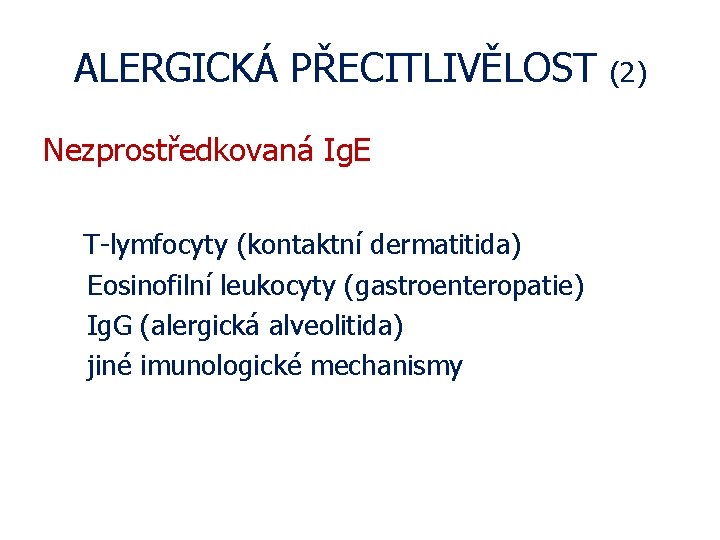 ALERGICKÁ PŘECITLIVĚLOST (2)

Nezprostředkovaná IgE

T-lymfocyty (kontaktní dermatitida)
Eosinofilní leukocyty (gastroenteropatie)
IgG (alergická alveolitida)
jiné imunologické mechanismy